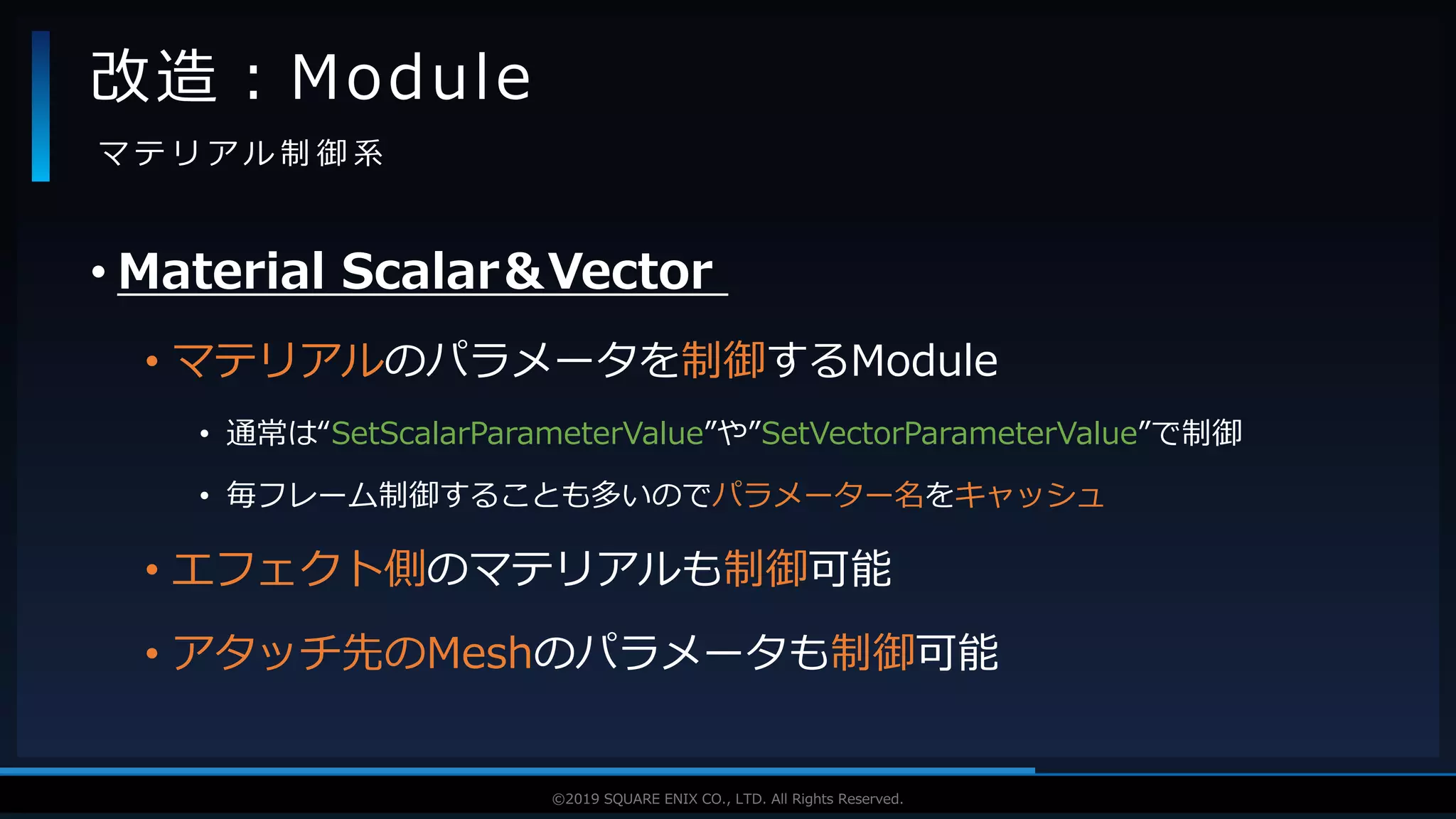 改造：Module

マテリアル制御系

• Material Scalar&Vector

• マテリアルのパラメータを制御するModule

• 通常は“SetScalarParameterValue”や”SetVectorParameterValue”で制御

• 毎フレーム制御することも多いのでパラメーター名をキャッシュ

• エフェクト側のマテリアルも制御可能

• アタッチ先のMeshのパラメータも制御可能

©2019 SQUARE ENIX CO., LTD. All Rights Reserved.